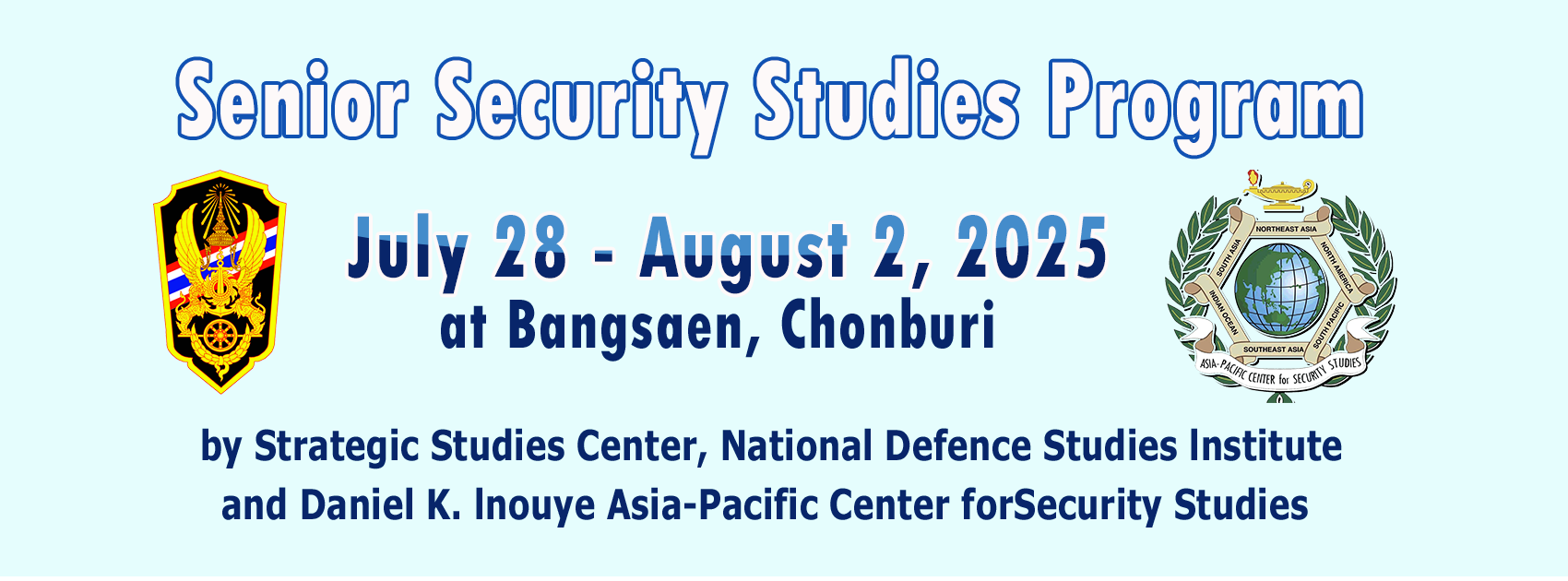 Senior Security Studies Program

July 28 - August 2, 2025
at Bangsaen, Chonburi

NORTHEAST ASIA
NORTH AMERICA
SOUTH PACIFIC
SOUTHEAST ASIA
INDIAN OCEAN
SOUTH ASIA
ASIA-PACIFIC CENTER for SECURITY STUDIES

by Strategic Studies Center, National Defence Studies Institute and Daniel K. Inouye Asia-Pacific Center forSecurity Studies